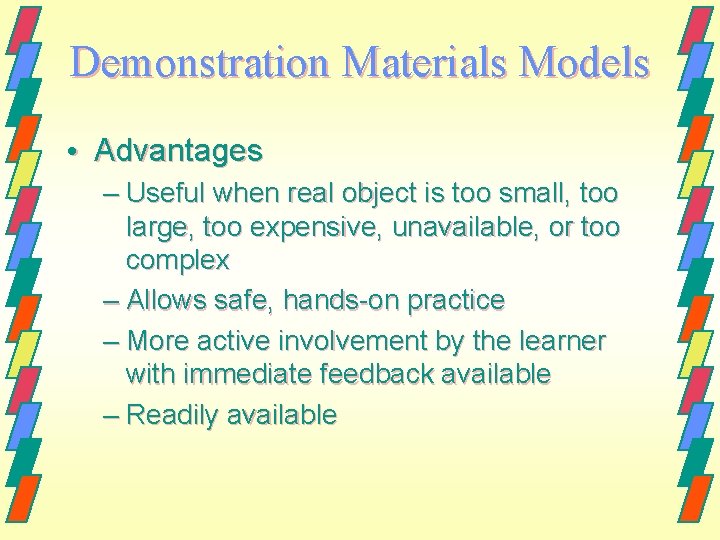 Demonstration Materials Models

• Advantages
– Useful when real object is too small, too large, too expensive, unavailable, or too complex
– Allows safe, hands-on practice
– More active involvement by the learner with immediate feedback available
– Readily available